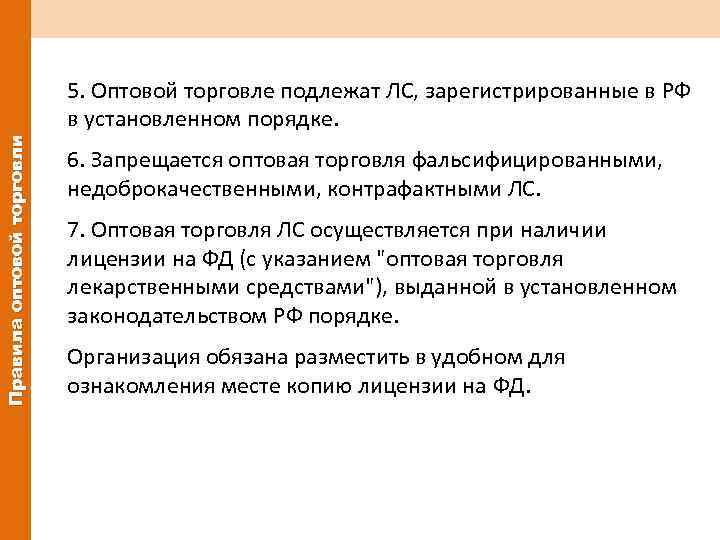 Правила оптовой торговли

5. Оптовой торговле подлежат ЛС, зарегистрированные в РФ в установленном порядке.

6. Запрещается оптовая торговля фальсифицированными, недоброкачественными, контрафактными ЛС.

7. Оптовая торговля ЛС осуществляется при наличии лицензии на ФД (с указанием "оптовая торговля лекарственными средствами"), выданной в установленном законодательством РФ порядке.

Организация обязана разместить в удобном для ознакомления месте копию лицензии на ФД.